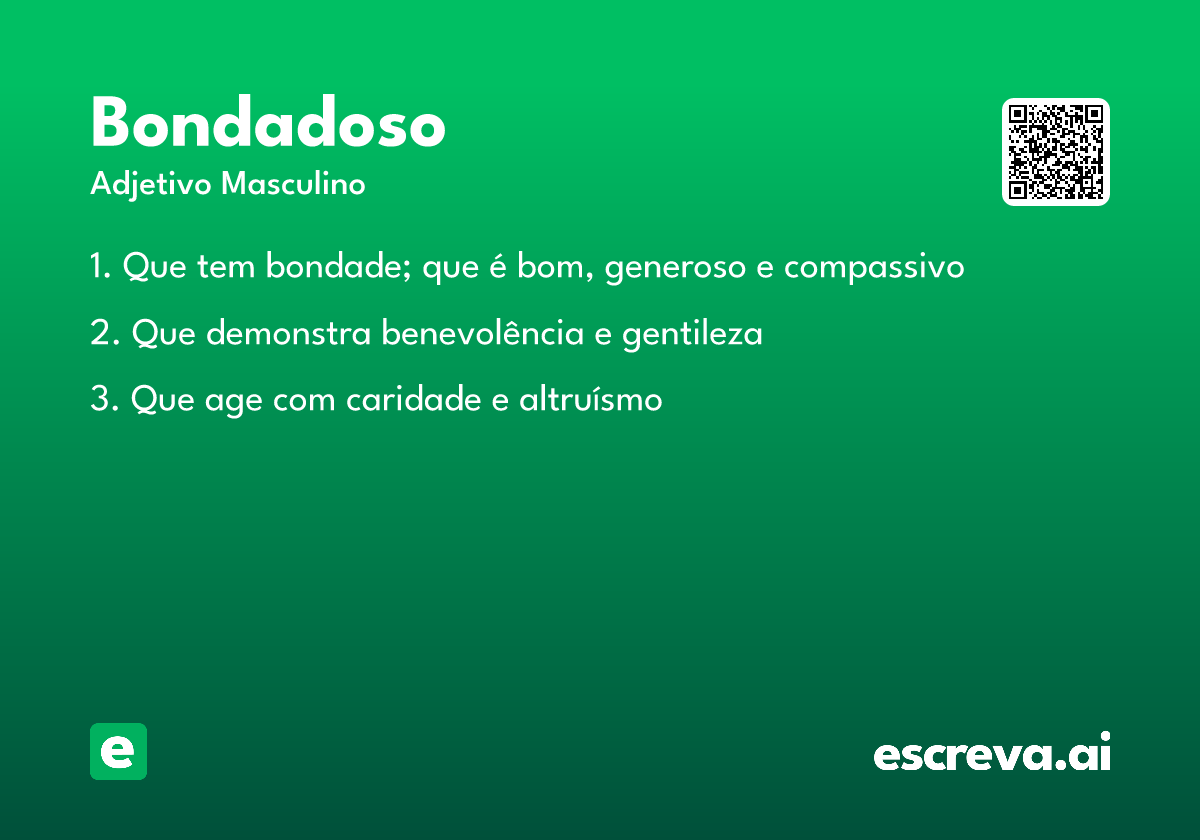 Bondadoso

Adjetivo Masculino

1. Que tem bondade; que é bom, generoso e compassivo

2. Que demonstra benevolência e gentileza

3. Que age com caridade e altruísmo

e

escreva.ai